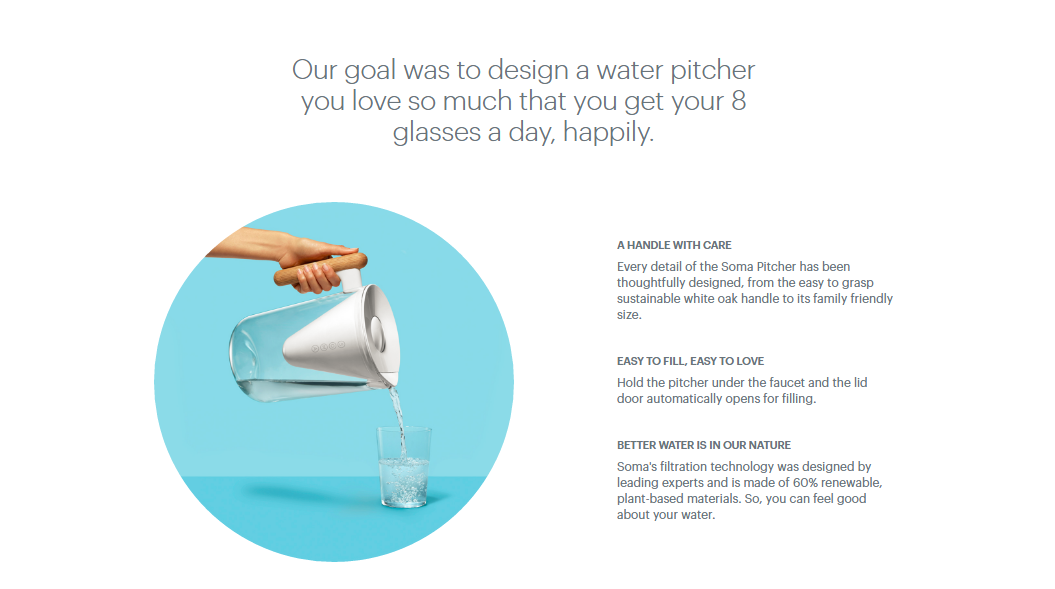 Our goal was to design a water pitcher you love so much that you get your 8 glasses a day, happily.

A HANDLE WITH CARE
Every detail of the Soma Pitcher has been thoughtfully designed, from the easy to grasp sustainable white oak handle to its family friendly size.

EASY TO FILL, EASY TO LOVE
Hold the pitcher under the faucet and the lid door automatically opens for filling.

BETTER WATER IS IN OUR NATURE
Soma's filtration technology was designed by leading experts and is made of 60% renewable, plant-based materials. So, you can feel good about your water.